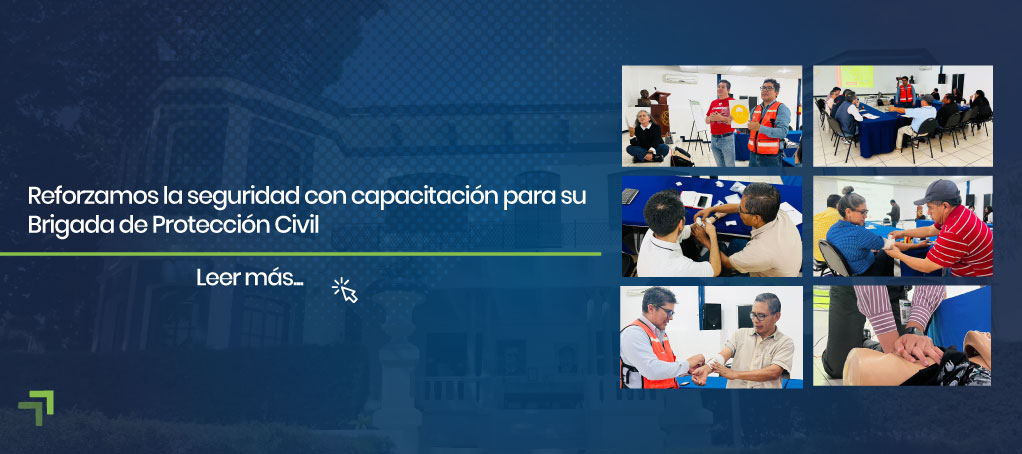 Reforzamos la seguridad con capacitación para su Brigada de Protección Civil

Leer más...